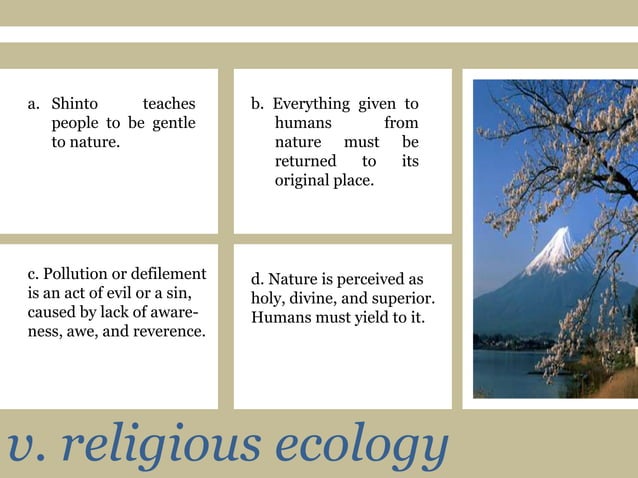 a. Shinto teaches people to be gentle to nature.

b. Everything given to humans from nature must be returned to its original place.

c. Pollution or defilement is an act of evil or a sin, caused by lack of awareness, awe, and reverence.

d. Nature is perceived as holy, divine, and superior. Humans must yield to it.

v. religious ecology